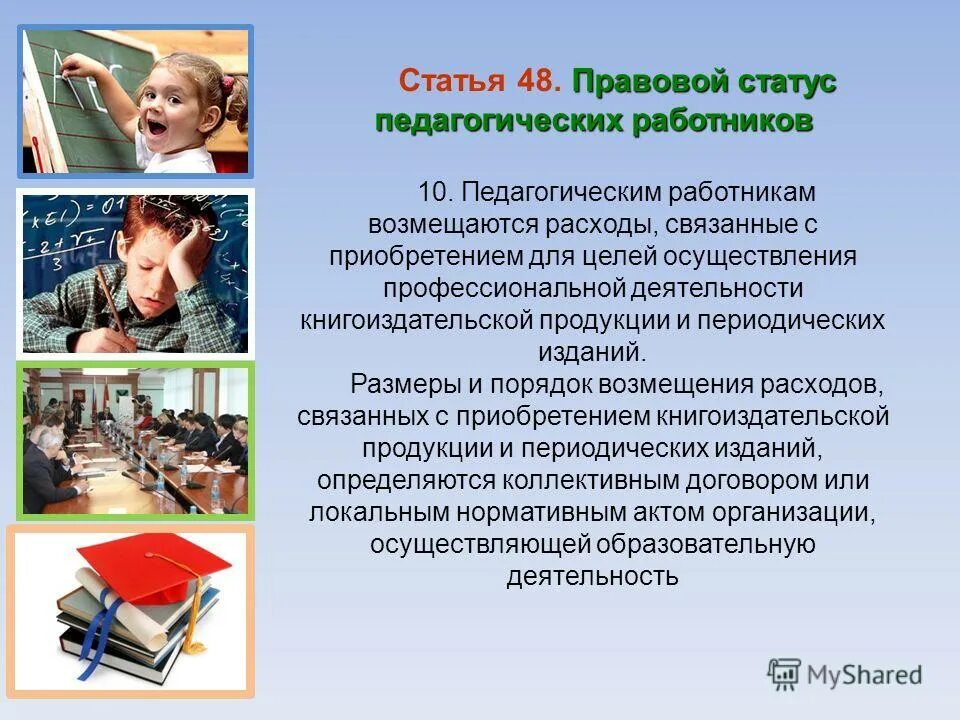 Статья 48. Правовой статус педагогических работников

10. Педагогическим работникам возмещаются расходы, связанные с приобретением для целей осуществления профессиональной деятельности книгоиздательской продукции и периодических изданий.

Размеры и порядок возмещения расходов, связанных с приобретением книгоиздательской продукции и периодических изданий, определяются коллективным договором или локальным нормативным актом организации, осуществляющей образовательную деятельность

MyShared